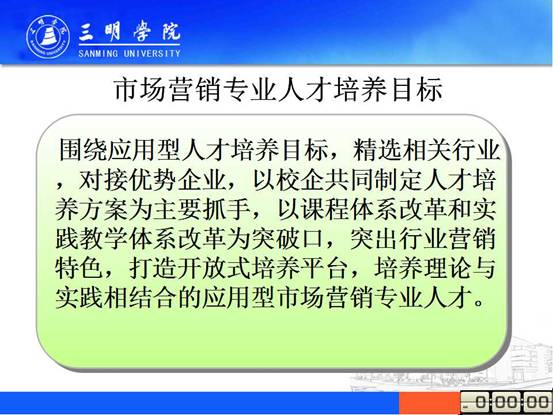 三明学院
SANMING UNIVERSITY

市场营销专业人才培养目标

围绕应用型人才培养目标，精选相关行业，对接优势企业，以校企共同制定人才培养方案为主要抓手，以课程体系改革和实践教学体系改革为突破口，突出行业营销特色，打造开放式培养平台，培养理论与实践相结合的应用型市场营销专业人才。

0:00:00